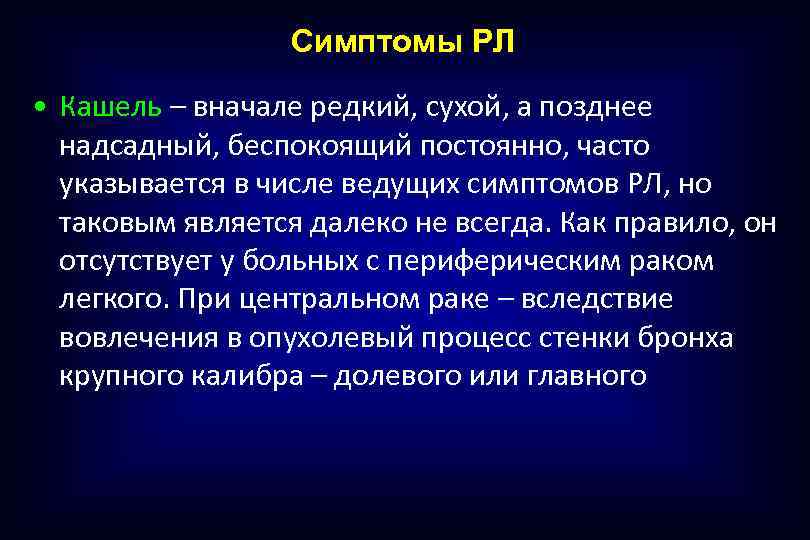 Симптомы РЛ

• Кашель – вначале редкий, сухой, а позднее надсадный, беспокоящий постоянно, часто указывается в числе ведущих симптомов РЛ, но таковым является далеко не всегда. Как правило, он отсутствует у больных с периферическим раком легкого. При центральном раке – вследствие вовлечения в опухолевый процесс стенки бронха крупного калибра – долевого или главного